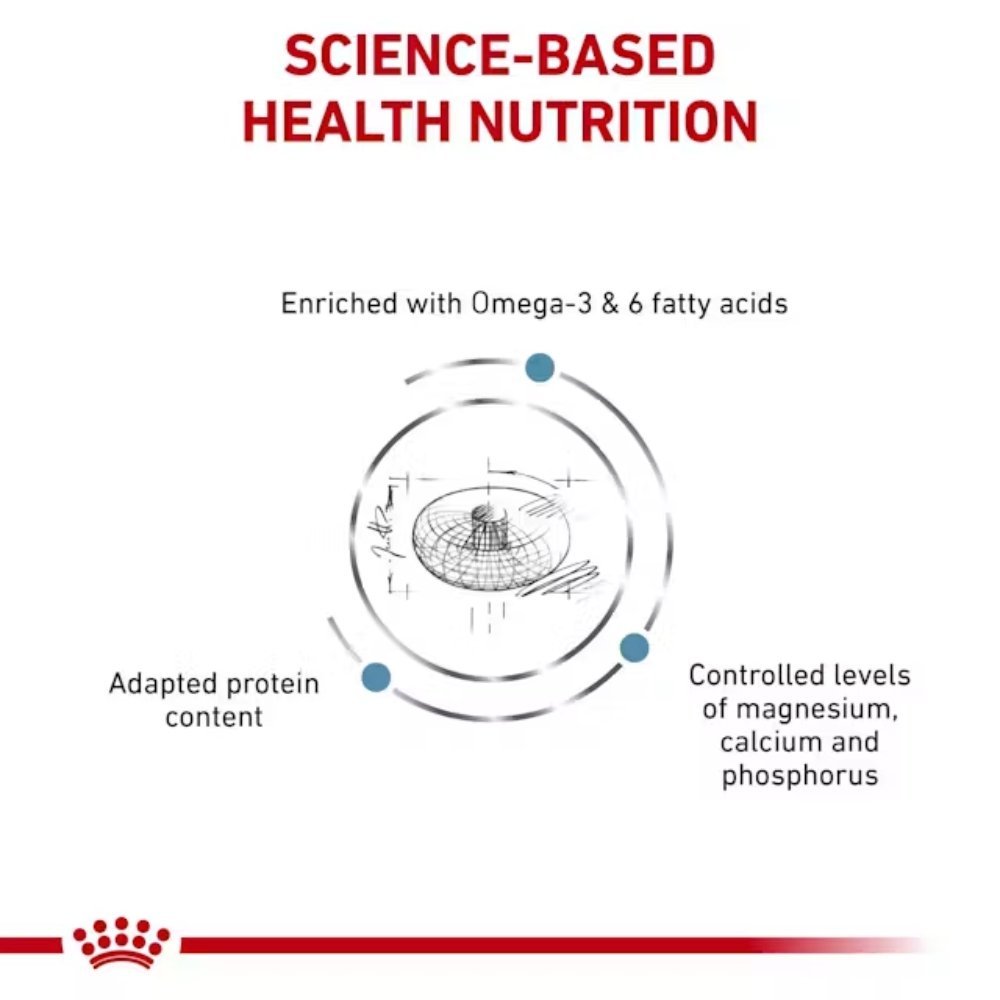 SCIENCE-BASED HEALTH NUTRITION

Enriched with Omega-3 & 6 fatty acids

Adapted protein content

Controlled levels of magnesium, calcium and phosphorus